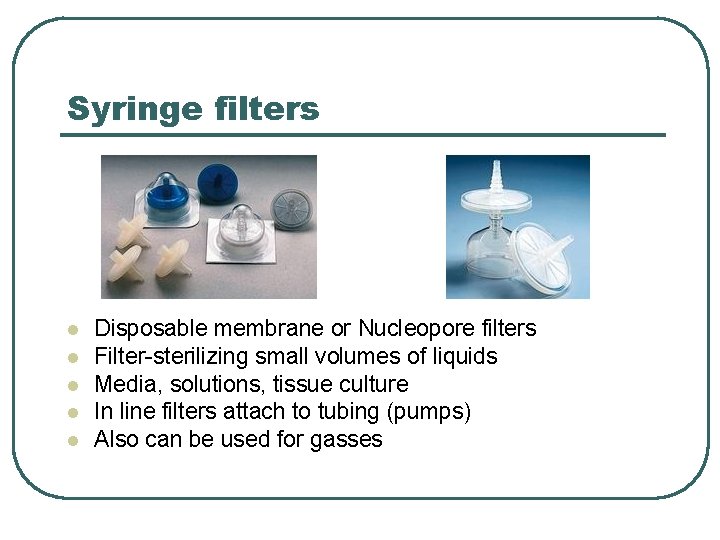 Syringe filters

- Disposable membrane or Nucleopore filters
- Filter-sterilizing small volumes of liquids
- Media, solutions, tissue culture
- In line filters attach to tubing (pumps)
- Also can be used for gasses